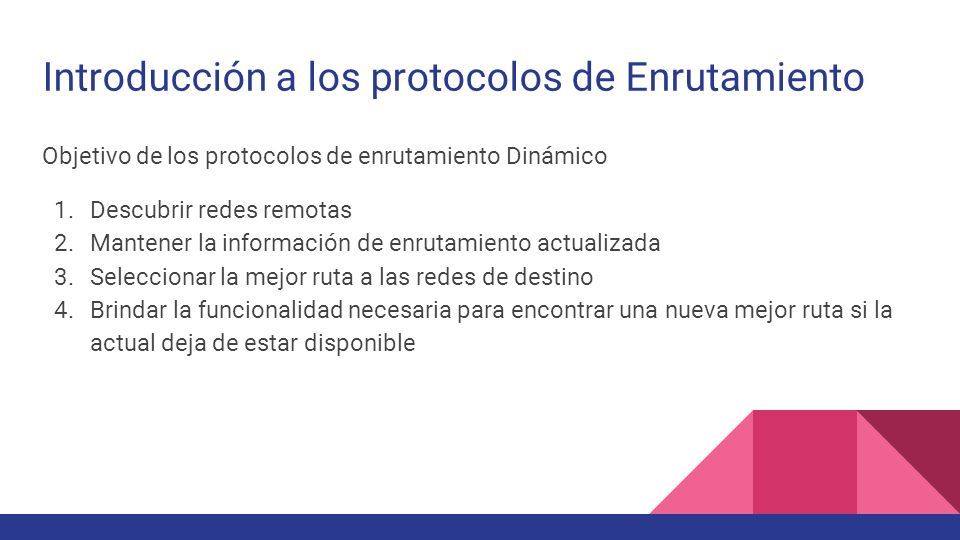 Introducción a los protocolos de Enrutamiento

Objetivo de los protocolos de enrutamiento Dinámico

1. Descubrir redes remotas
2. Mantener la información de enrutamiento actualizada
3. Seleccionar la mejor ruta a las redes de destino
4. Brindar la funcionalidad necesaria para encontrar una nueva mejor ruta si la actual deja de estar disponible